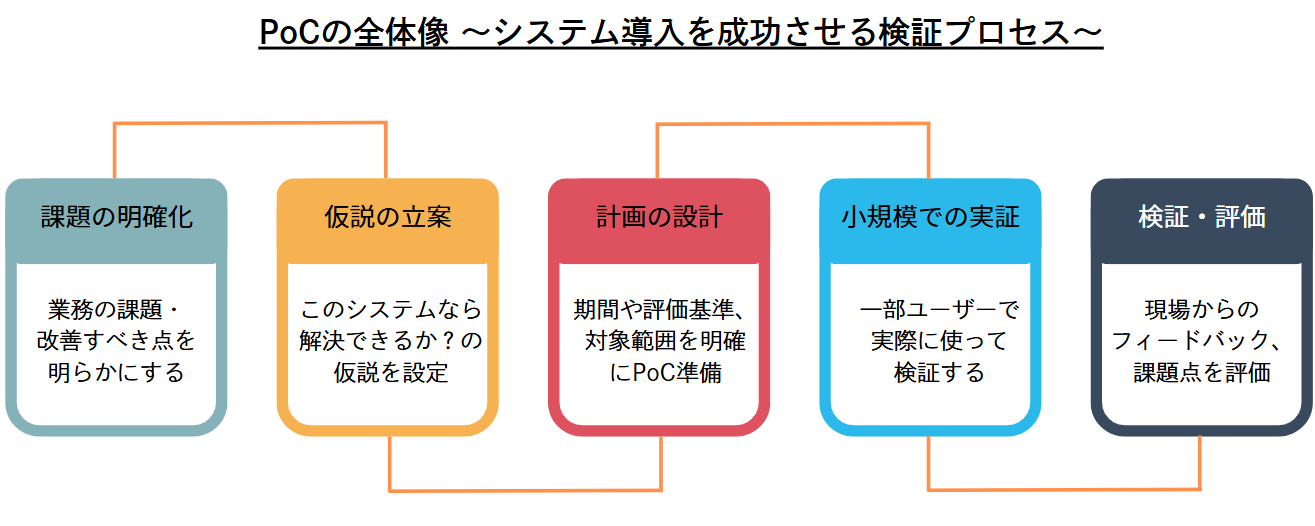 PoCの全体像 ～システム導入を成功させる検証プロセス～

課題の明確化

業務の課題・改善すべき点を明らかにする

仮説の立案

このシステムなら解決できるか？の仮説を設定

計画の設計

期間や評価基準、対象範囲を明確にPoC準備

小規模での実証

一部ユーザーで実際に使って検証する

検証・評価

現場からのフィードバック、課題点を評価